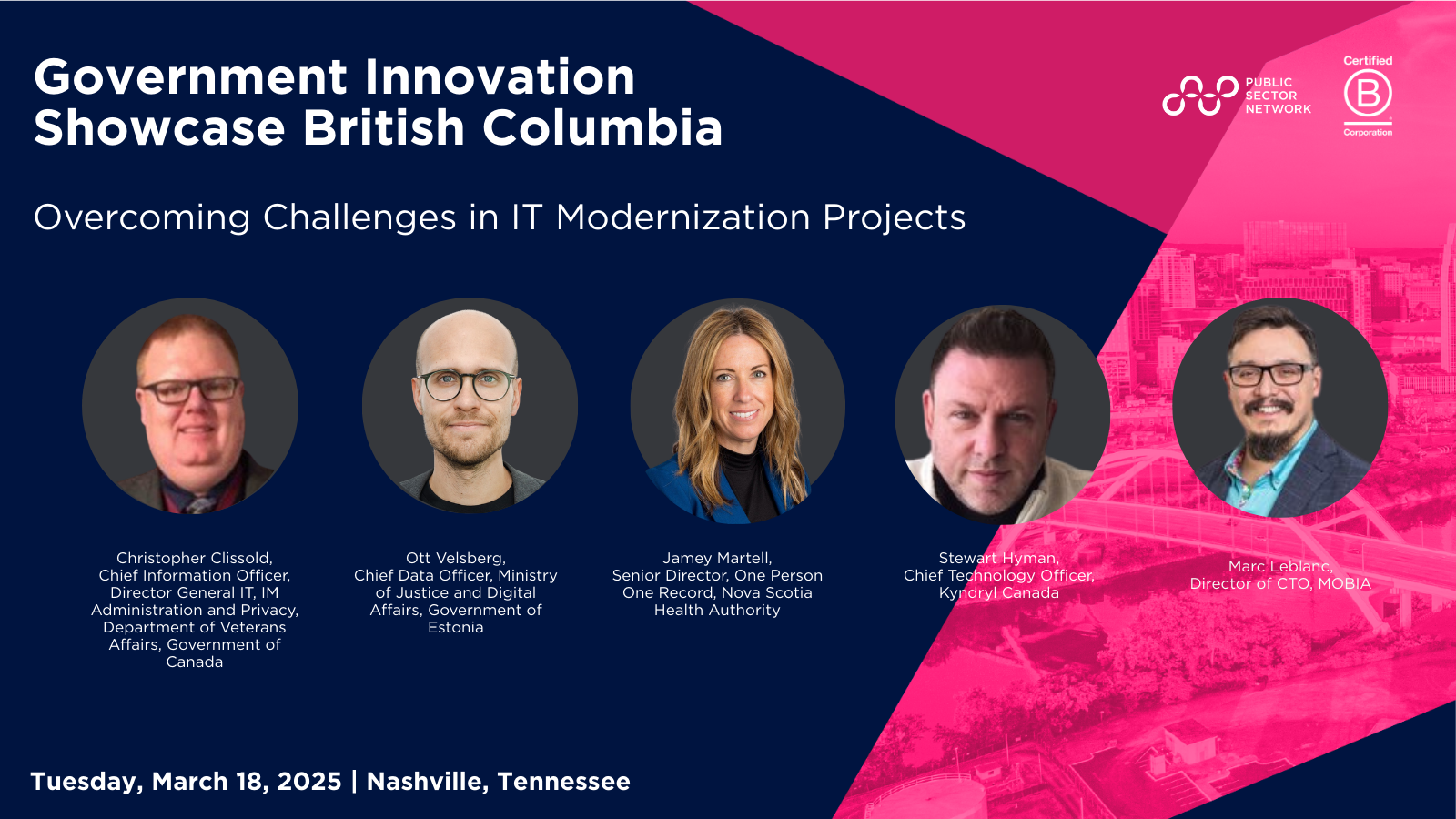 Government Innovation Showcase British Columbia

PUBLIC SECTOR NETWORK

Certified B Corporation

Overcoming Challenges in IT Modernization Projects

Christopher Clissold, Chief Information Officer, Director General IT, IM Administration and Privacy, Department of Veterans Affairs, Government of Canada

Ott Velsberg, Chief Data Officer, Ministry of Justice and Digital Affairs, Government of Estonia

Jamey Martell, Senior Director, One Person One Record, Nova Scotia Health Authority

Stewart Hyman, Chief Technology Officer, Kyndryl Canada

Marc Leblanc, Director of CTO, MOBIA

Tuesday, March 18, 2025 | Nashville, Tennessee